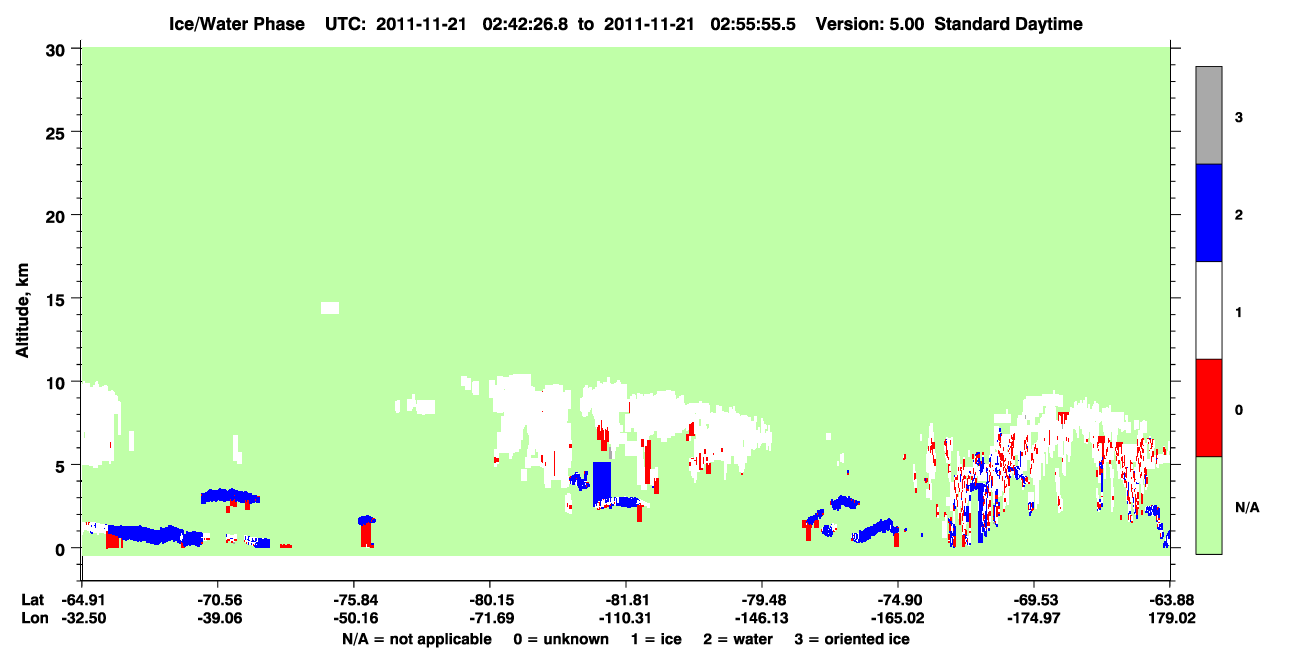 Ice/Water Phase UTC: 2011-11-21 02:42:26.8 to 2011-11-21 02:55:55.5 Version: 5.00 Standard Daytime

Altitude, km

30
25
20
15
10
5
0

3
2
1
0
N/A

Lat -64.91 -70.56 -75.84 -80.15 -81.81 -79.48 -74.90 -69.53 -63.88
Lon -32.50 -39.06 -50.16 -71.69 -110.31 -146.13 -165.02 -174.97 179.02

N/A = not applicable 0 = unknown 1 = ice 2 = water 3 = oriented ice